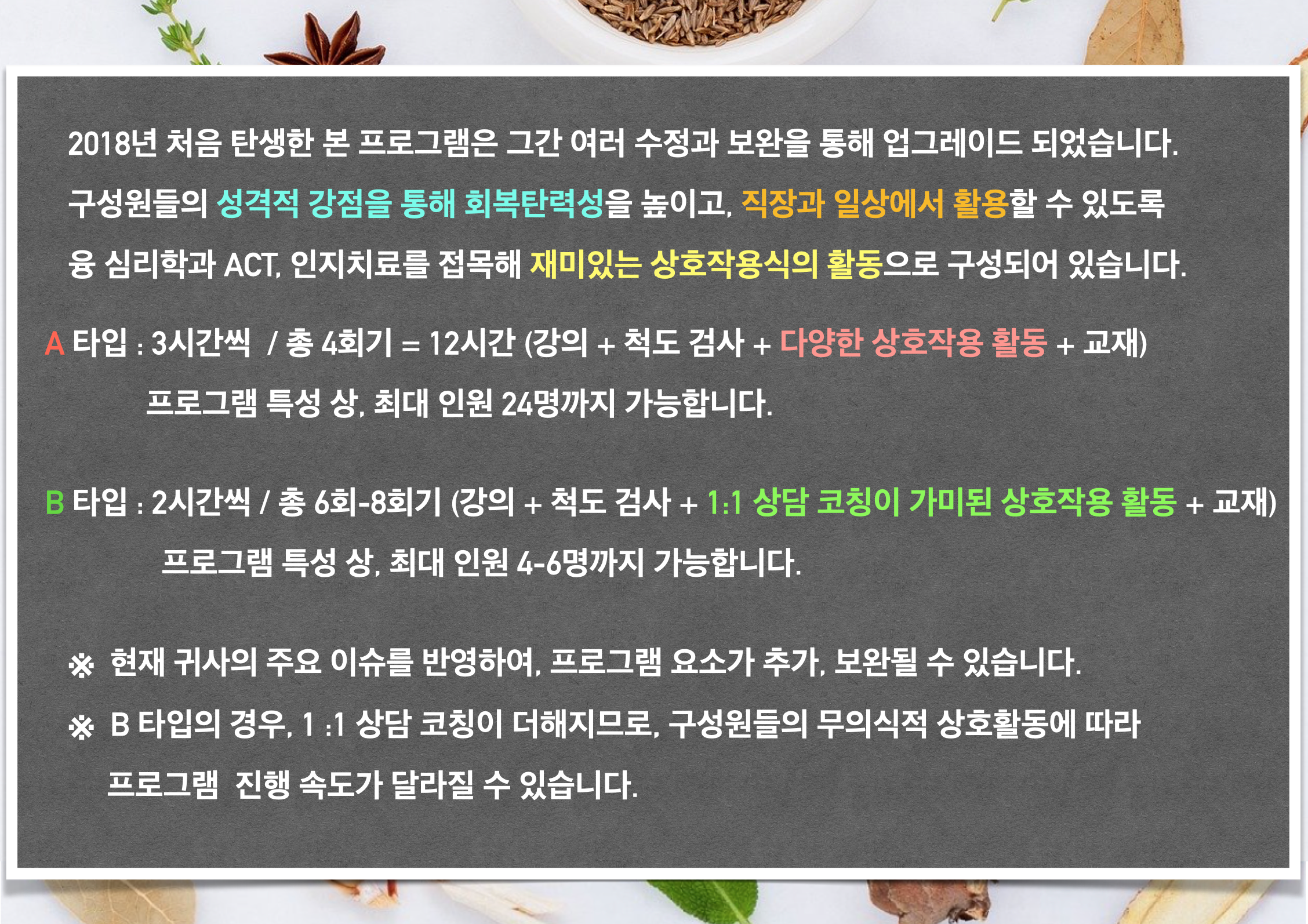 2018년 처음 탄생한 본 프로그램은 그간 여러 수정과 보완을 통해 업그레이드 되었습니다. 구성원들의 성격적 강점을 통해 회복탄력성을 높이고, 직장과 일상에서 활용할 수 있도록 융 심리학과 ACT, 인지치료를 접목해 재미있는 상호작용식의 활동으로 구성되어 있습니다.

A 타입 : 3시간씩 / 총 4회기 = 12시간 (강의 + 척도 검사 + 다양한 상호작용 활동 + 교재)
프로그램 특성 상, 최대 인원 24명까지 가능합니다.

B 타입 : 2시간씩 / 총 6회-8회기 (강의 + 척도 검사 + 1:1 상담 코칭이 가미된 상호작용 활동 + 교재)
프로그램 특성 상, 최대 인원 4-6명까지 가능합니다.

※ 현재 귀사의 주요 이슈를 반영하여, 프로그램 요소가 추가, 보완될 수 있습니다.
※ B 타입의 경우, 1 :1 상담 코칭이 더해지므로, 구성원들의 무의식적 상호활동에 따라 프로그램 진행 속도가 달라질 수 있습니다.